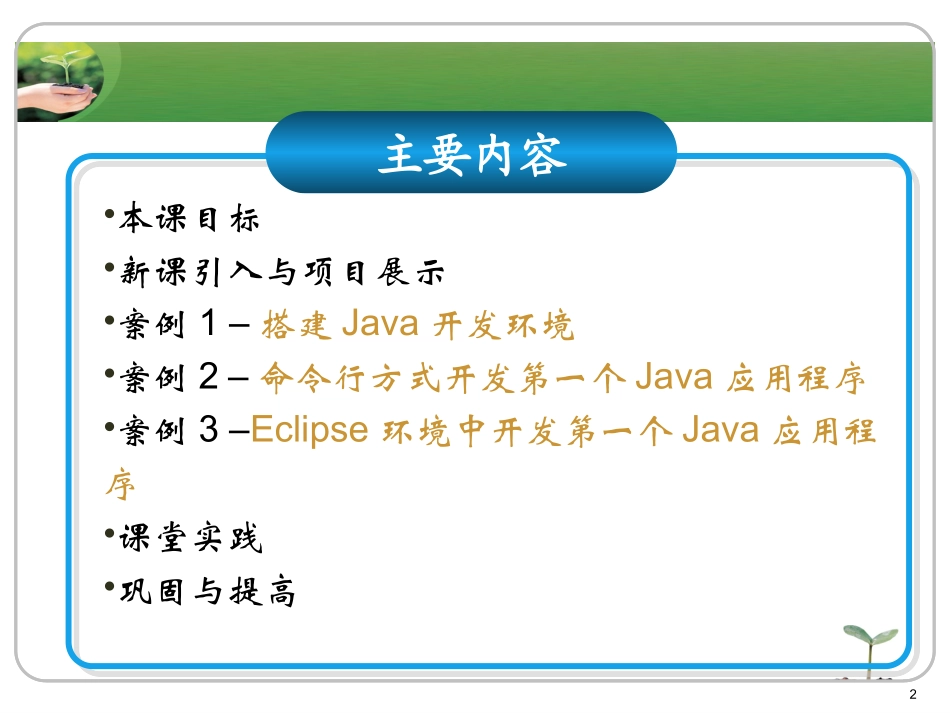 主要内容

•本课目标

•新课引入与项目展示

•案例 1 – 搭建 Java 开发环境

•案例 2 – 命令行方式开发第一个 Java 应用程序

•案例 3 –Eclipse 环境中开发第一个 Java 应用程序

•课堂实践

•巩固与提高

2